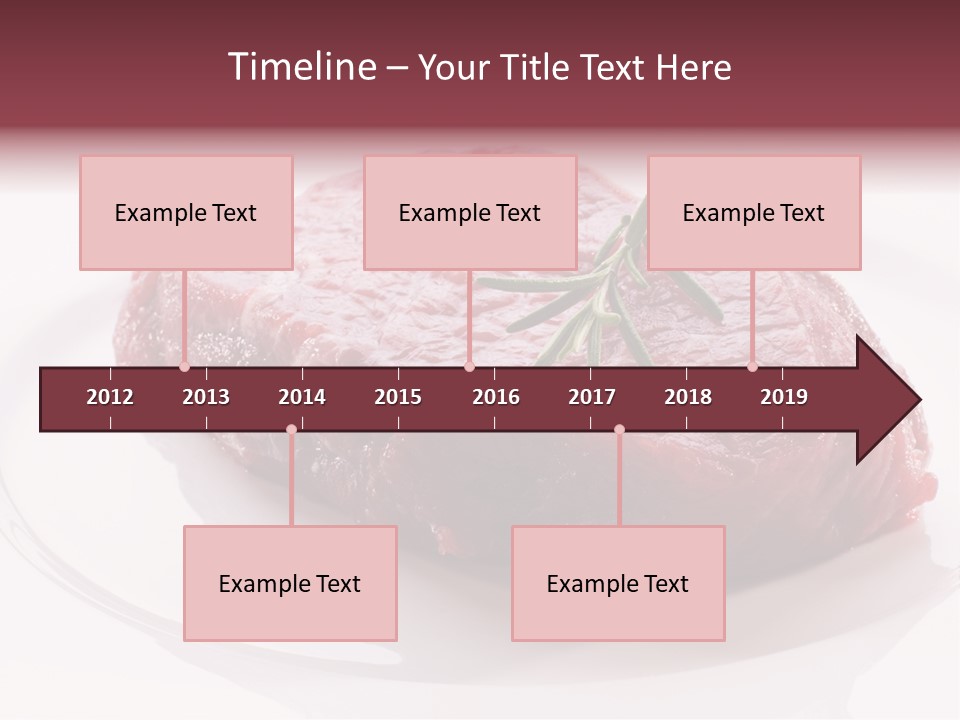 Timeline – Your Title Text Here

Example Text

Example Text

Example Text

2012 2013 2014 2015 2016 2017 2018 2019

Example Text

Example Text